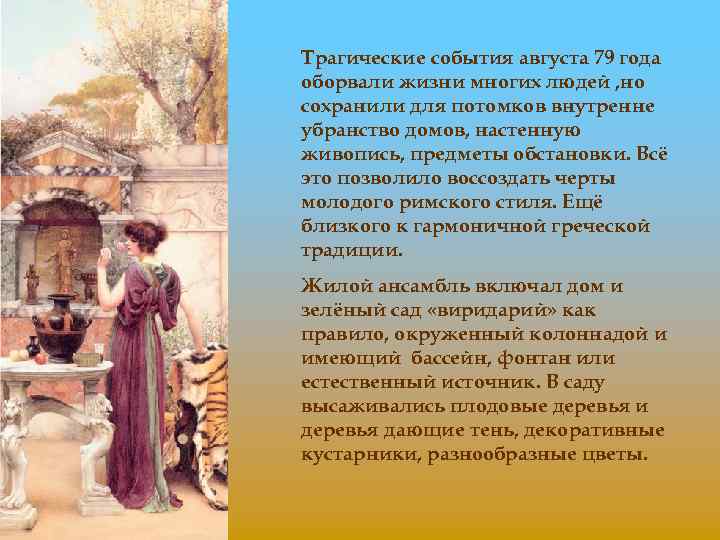 Трагические события августа 79 года оборвали жизни многих людей ,но сохранили для потомков внутренне убранство домов, настенную живопись, предметы обстановки. Всё это позволило воссоздать черты молодого римского стиля. Ещё близкого к гармоничной греческой традиции.

Жилой ансамбль включал дом и зелёный сад «виридарий» как правило, окруженный колоннадой и имеющий  бассейн, фонтан или естественный источник. В саду высаживались плодовые деревья и деревья дающие тень, декоративные кустарники, разнообразные цветы.